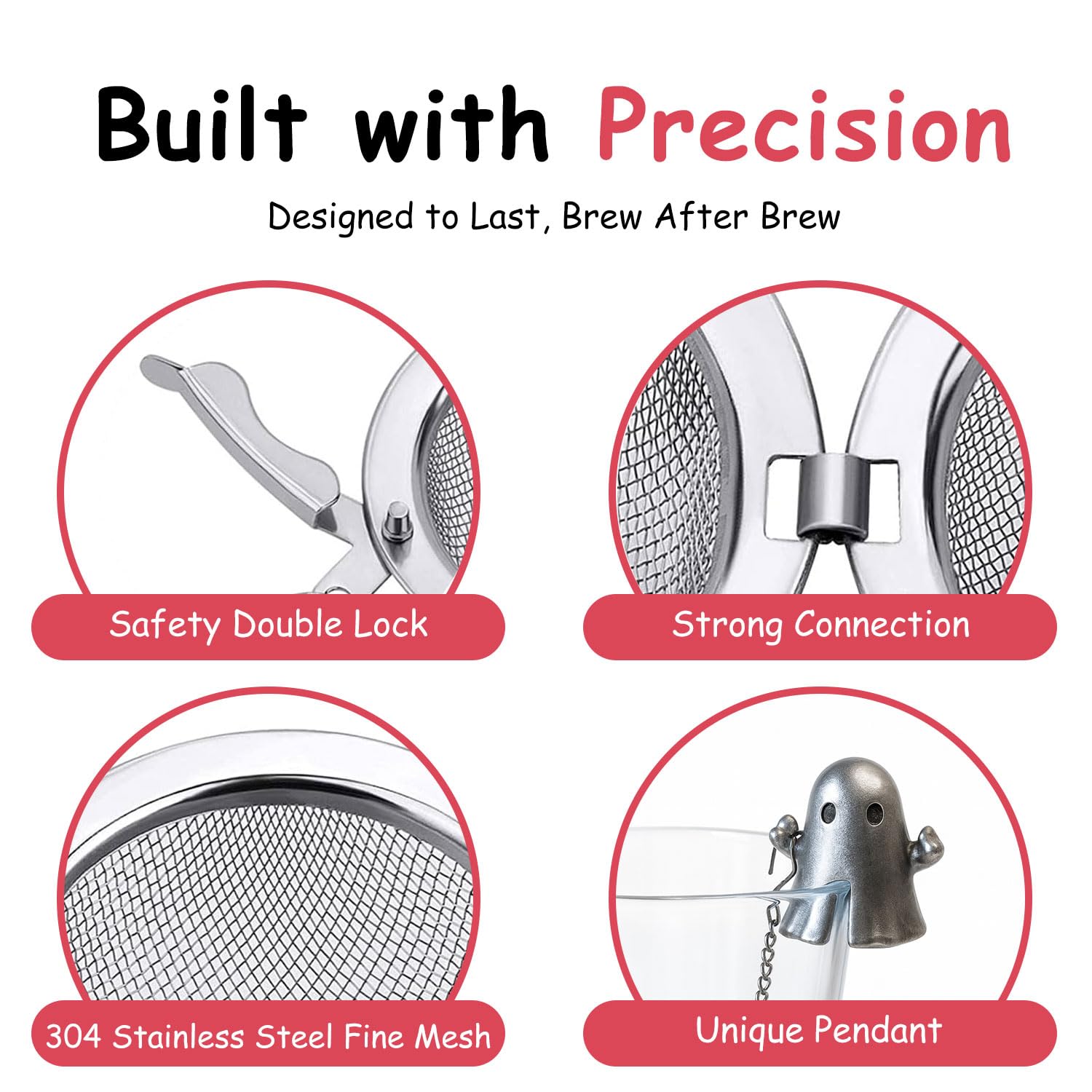 Built with Precision

Designed to Last, Brew After Brew

Safety Double Lock

Strong Connection

304 Stainless Steel Fine Mesh

Unique Pendant